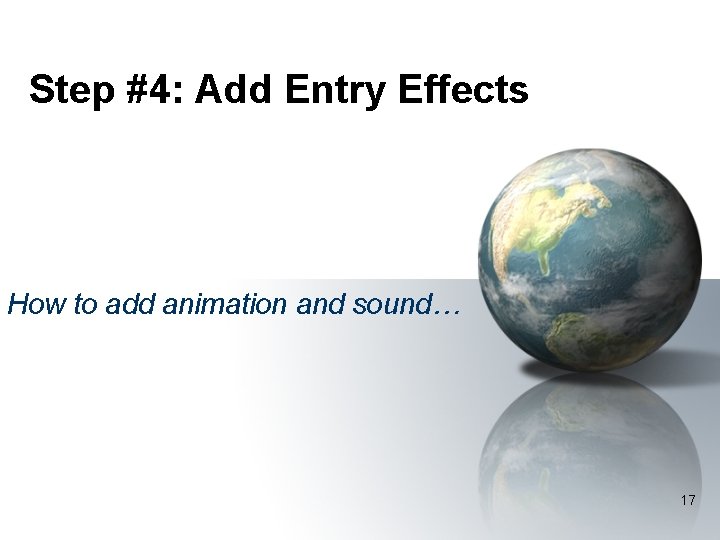 Step #4: Add Entry Effects

How to add animation and sound…

17